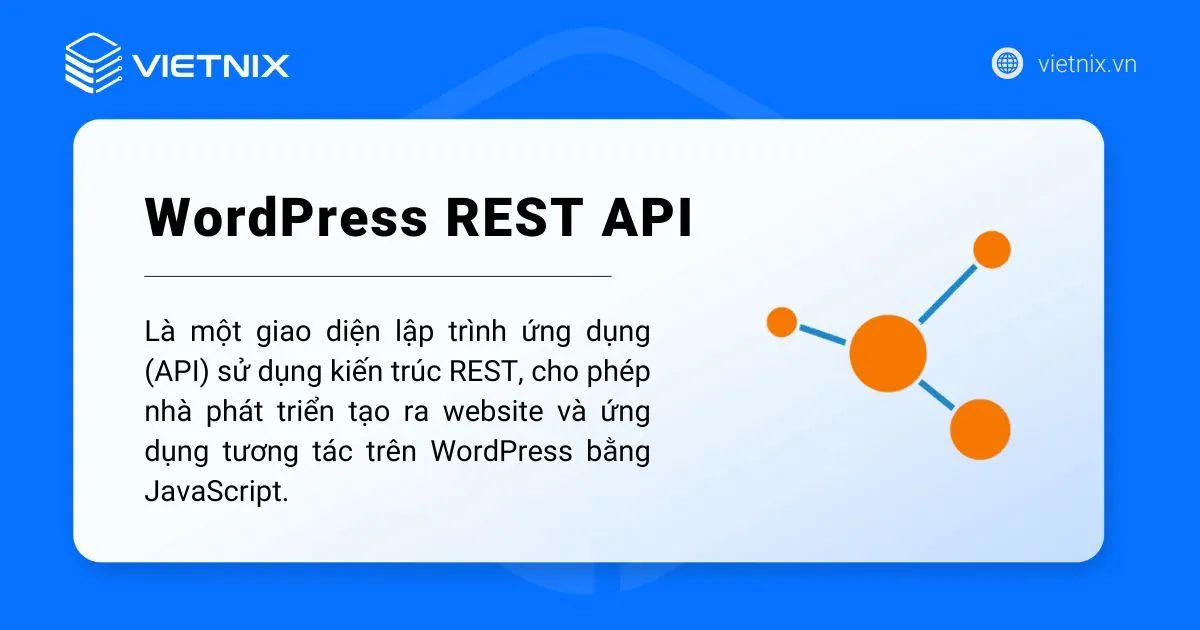 VIETNIX

vietnix.vn

WordPress REST API

Là một giao diện lập trình ứng dụng (API) sử dụng kiến trúc REST, cho phép nhà phát triển tạo ra website và ứng dụng tương tác trên WordPress bằng JavaScript.